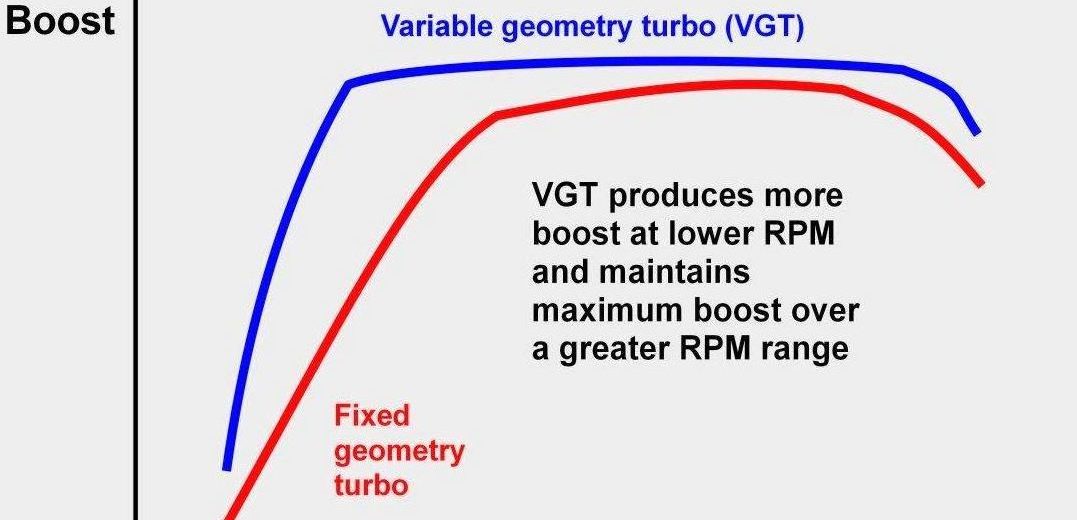 Boost

Variable geometry turbo (VGT)

VGT produces more boost at lower RPM and maintains maximum boost over a greater RPM range

Fixed geometry turbo